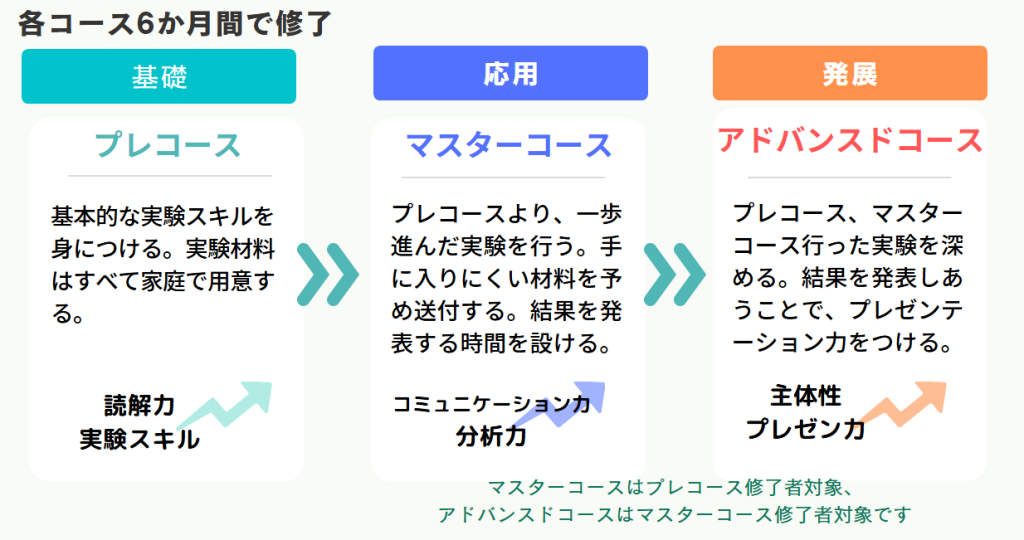 各コース6か月間で修了

基礎

プレコース

基本的な実験スキルを身につける。実験材料はすべて家庭で用意する。

読解力
実験スキル

応用

マスターコース

プレコースより、一歩進んだ実験を行う。手に入りにくい材料を予め送付する。結果を発表する時間を設ける。

コミュニケーション力
分析力

発展

アドバンスドコース

プレコース、マスターコース行った実験を深める。結果を発表しあうことで、プレゼンテーション力をつける。

主体性
プレゼン力

マスターコースはプレコース修了者対象、
アドバンスドコースはマスターコース修了者対象です